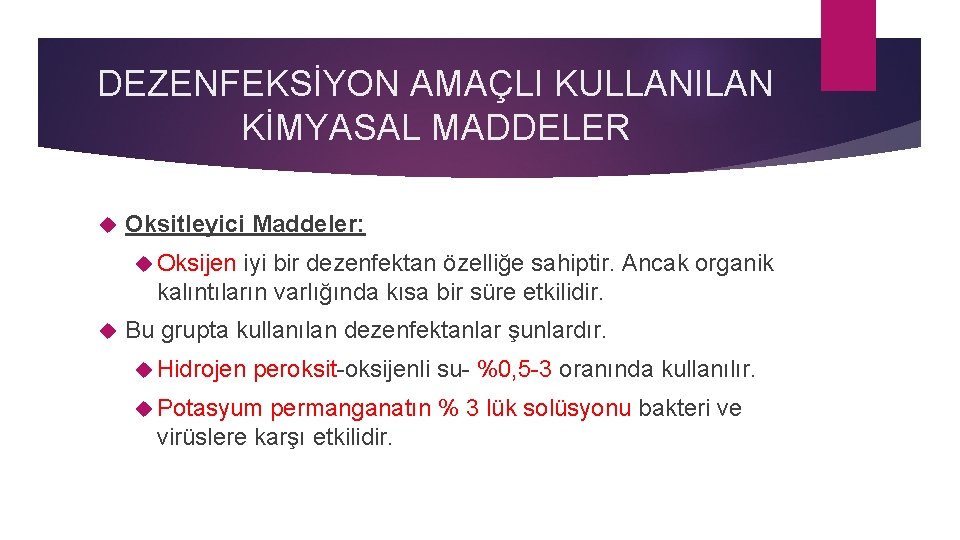 DEZENFEKSİYON AMAÇLI KULLANILAN KİMYASAL MADDELER

Oksitleyici Maddeler:

Oksijen iyi bir dezenfektan özelliğe sahiptir. Ancak organik kalıntıların varlığında kısa bir süre etkilidir.

Bu grupta kullanılan dezenfektanlar şunlardır.

Hidrojen peroksit-oksijenli su- %0,5-3 oranında kullanılır.

Potasyum permanganatın % 3 lük solüsyonu bakteri ve virüslere karşı etkilidir.